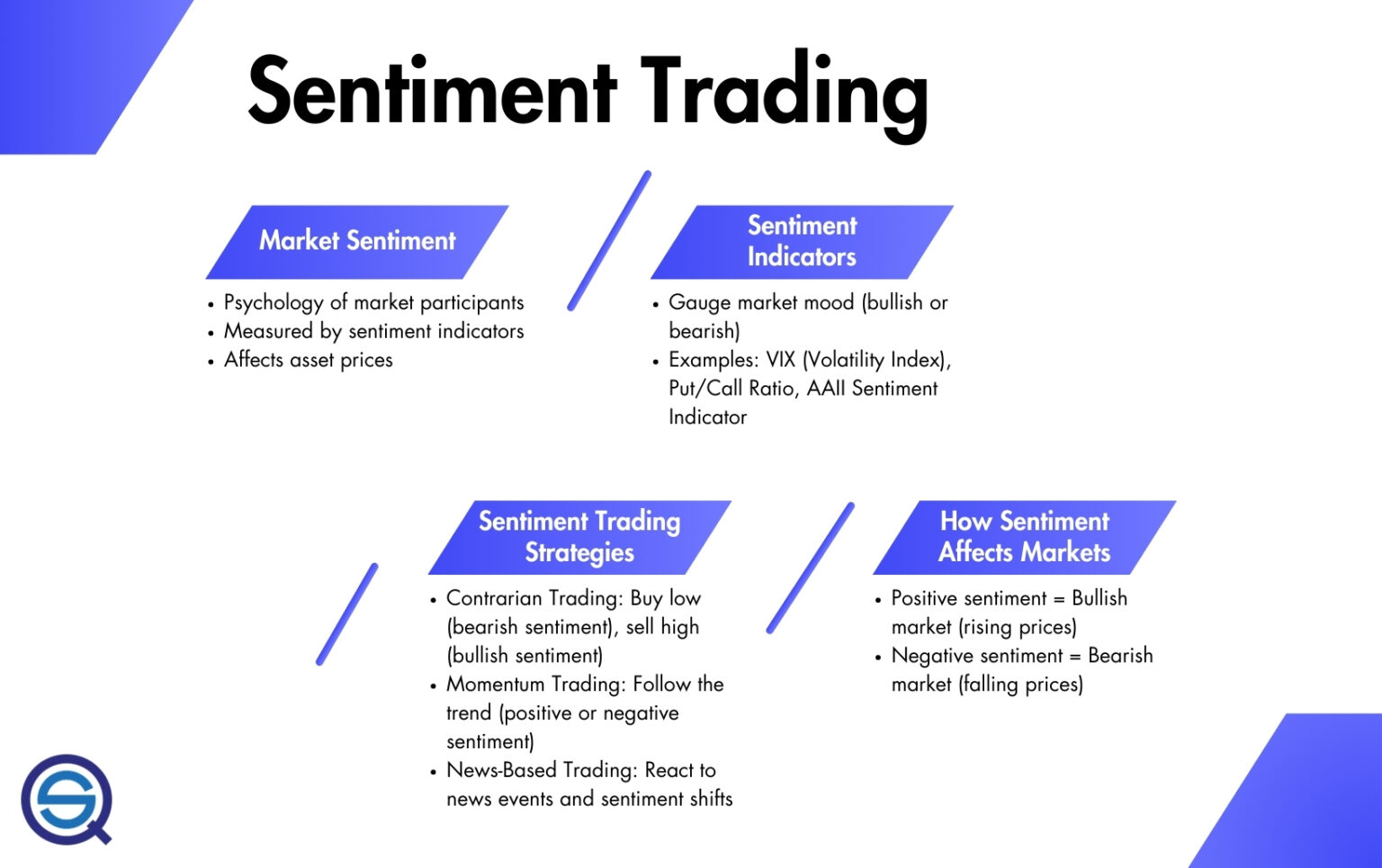 Sentiment Trading

Market Sentiment

• Psychology of market participants
• Measured by sentiment indicators
• Affects asset prices

Sentiment Indicators

• Gauge market mood (bullish or bearish)
• Examples: VIX (Volatility Index), Put/Call Ratio, AAII Sentiment Indicator

Sentiment Trading Strategies

• Contrarian Trading: Buy low (bearish sentiment), sell high (bullish sentiment)
• Momentum Trading: Follow the trend (positive or negative sentiment)
• News-Based Trading: React to news events and sentiment shifts

How Sentiment Affects Markets

• Positive sentiment = Bullish market (rising prices)
• Negative sentiment = Bearish market (falling prices)